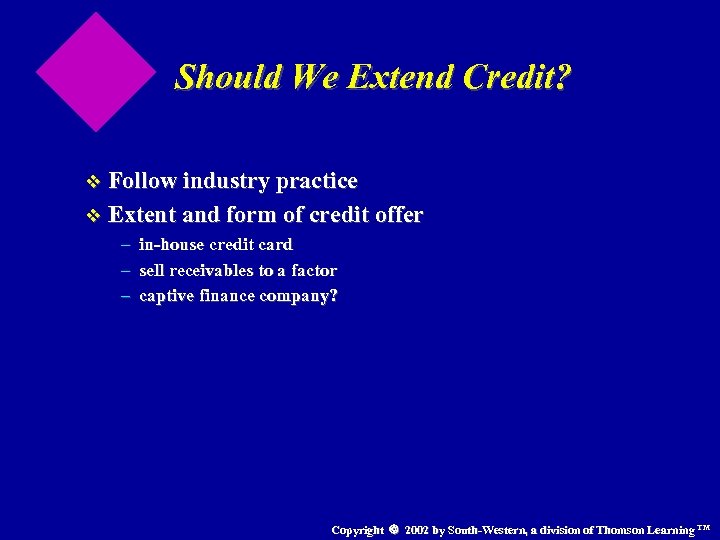 Should We Extend Credit?

❖ Follow industry practice
❖ Extent and form of credit offer
– in-house credit card
– sell receivables to a factor
– captive finance company?

Copyright © 2002 by South-Western, a division of Thomson Learning ™